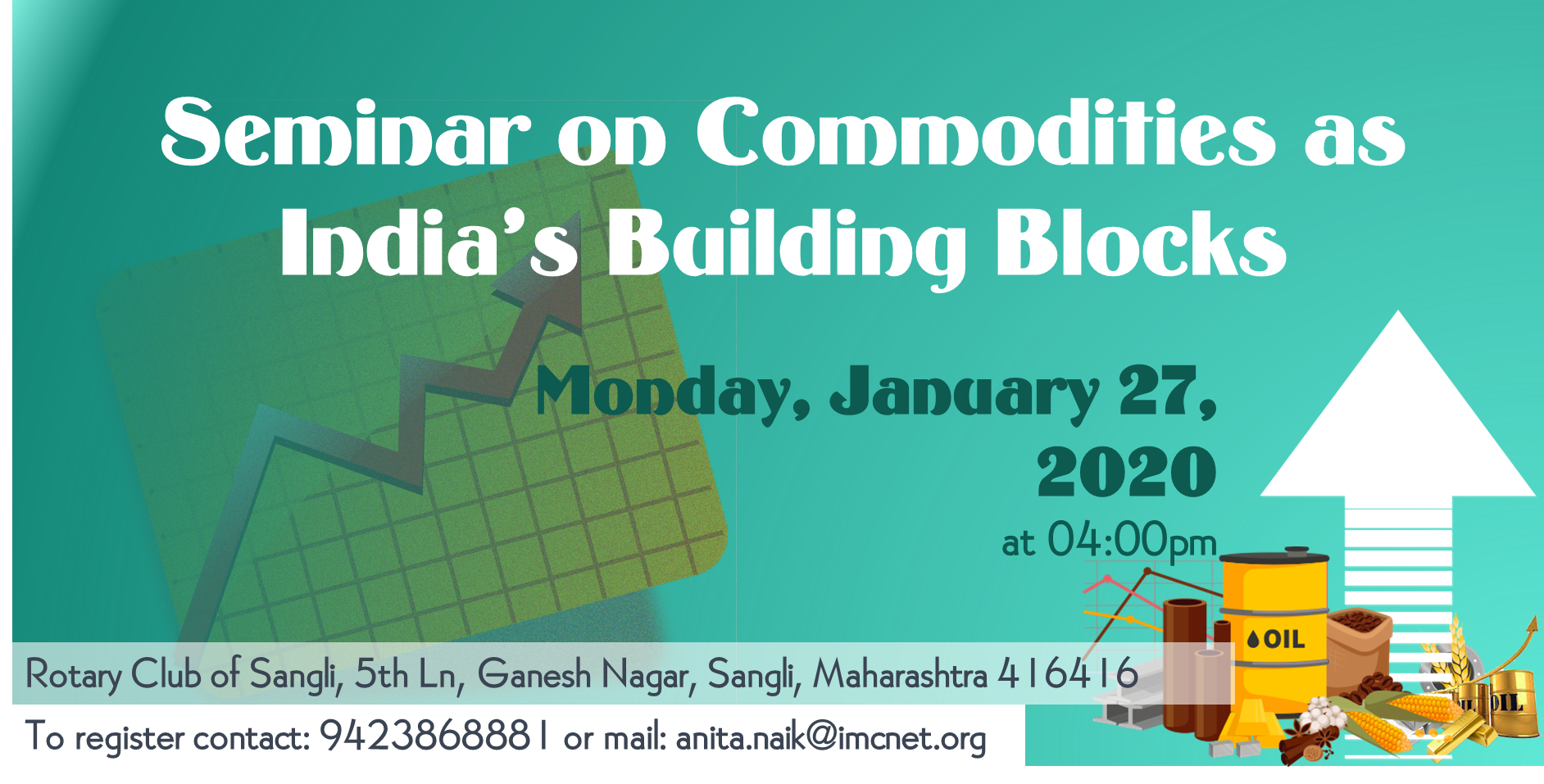 Seminar on Commodities as India's Building Blocks

Monday, January 27, 2020
at 04:00pm

OIL

OIL

Rotary Club of Sangli, 5th Ln, Ganesh Nagar, Sangli, Maharashtra 416416

To register contact: 9423868881 or mail: anita.naik@imcnet.org